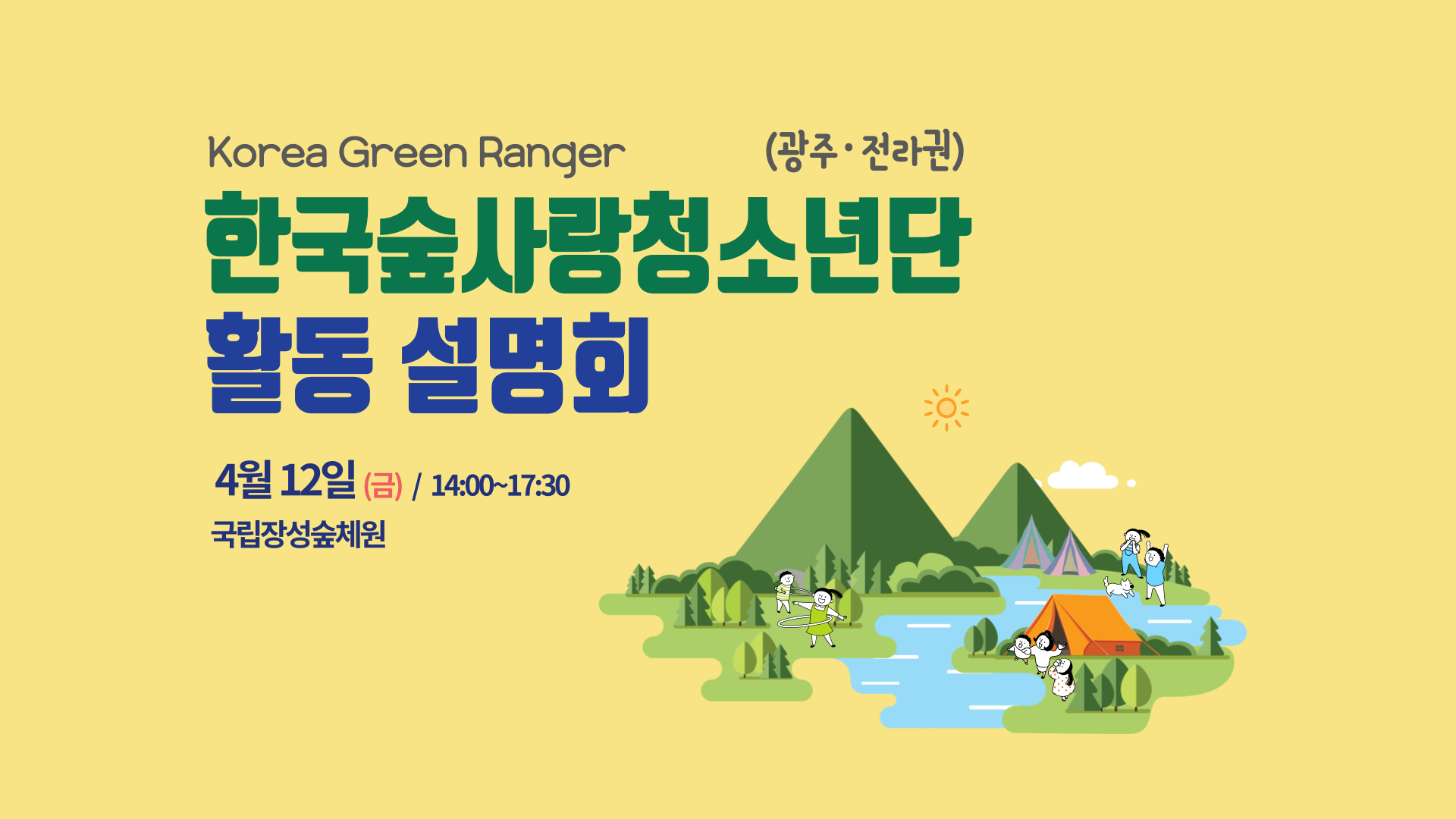 Korea Green Ranger (광주·전라권)

한국숲사랑청소년단
활동 설명회

4월 12일 (금) / 14:00~17:30

국립장성숲체원